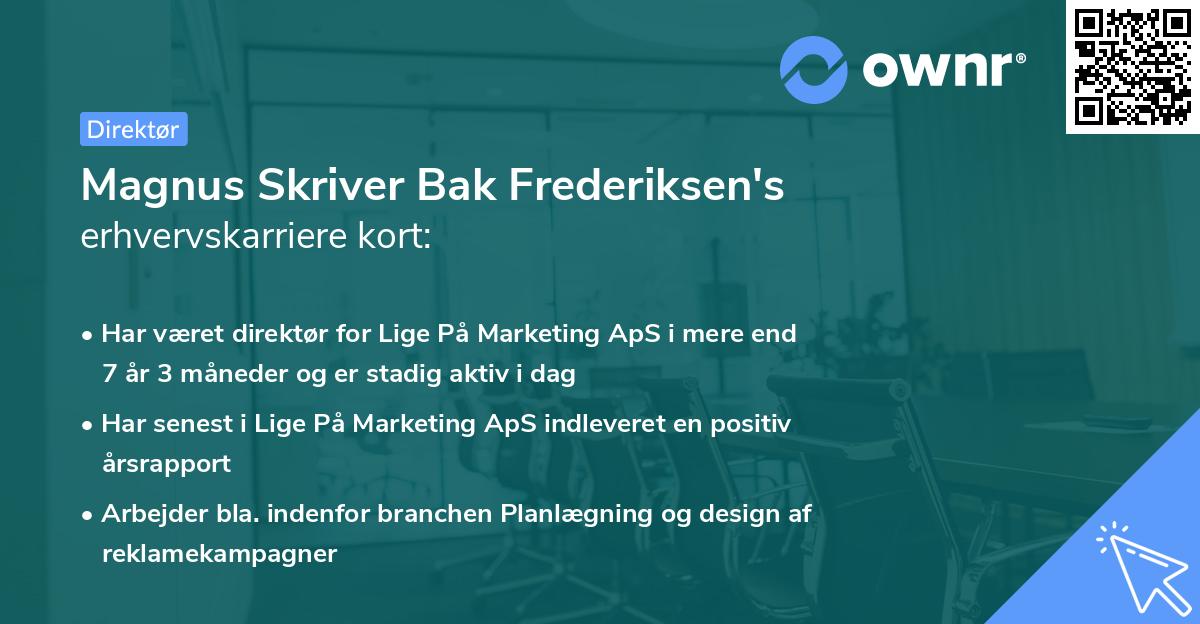 ownr®

Direktør

Magnus Skriver Bak Frederiksen's erhvervskarriere kort:

• Har været direktør for Lige På Marketing ApS i mere end 7 år 3 måneder og er stadig aktiv i dag

• Har senest i Lige På Marketing ApS indleveret en positiv årsrapport

• Arbejder bla. indenfor branchen Planlægning og design af reklamekampagner